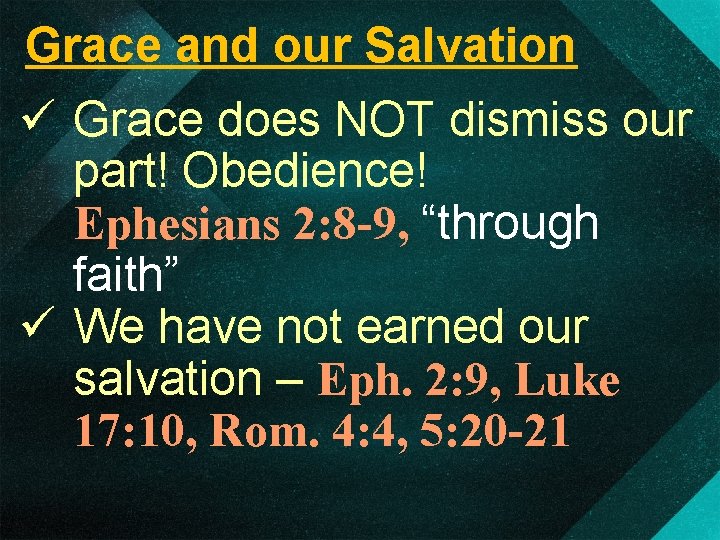 Grace and our Salvation

✓ Grace does NOT dismiss our part! Obedience! Ephesians 2:8-9, “through faith”

✓ We have not earned our salvation – Eph. 2:9, Luke 17:10, Rom. 4:4, 5:20-21